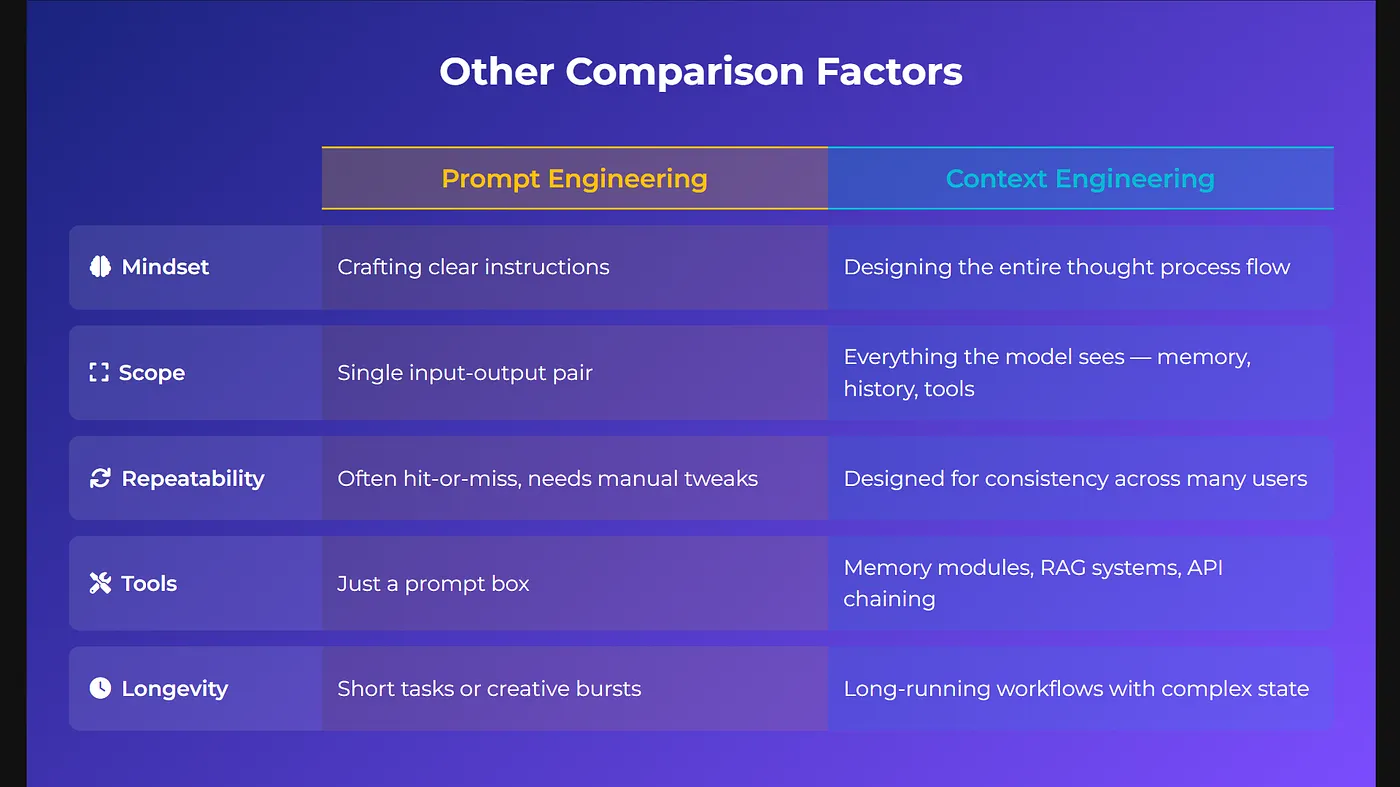 Other Comparison Factors

| | Prompt Engineering | Context Engineering |
|---|---|---|
| Mindset | Crafting clear instructions | Designing the entire thought process flow |
| Scope | Single input-output pair | Everything the model sees — memory, history, tools |
| Repeatability | Often hit-or-miss, needs manual tweaks | Designed for consistency across many users |
| Tools | Just a prompt box | Memory modules, RAG systems, API chaining |
| Longevity | Short tasks or creative bursts | Long-running workflows with complex state |